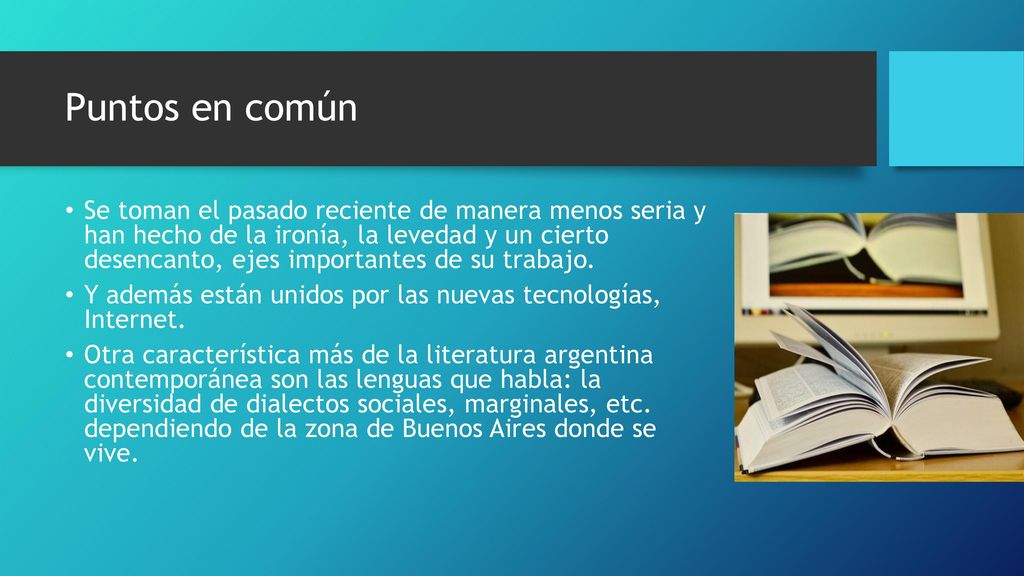 Puntos en común

• Se toman el pasado reciente de manera menos seria y han hecho de la ironía, la levedad y un cierto desencanto, ejes importantes de su trabajo.

• Y además están unidos por las nuevas tecnologías, Internet.

• Otra característica más de la literatura argentina contemporánea son las lenguas que habla: la diversidad de dialectos sociales, marginales, etc. dependiendo de la zona de Buenos Aires donde se vive.